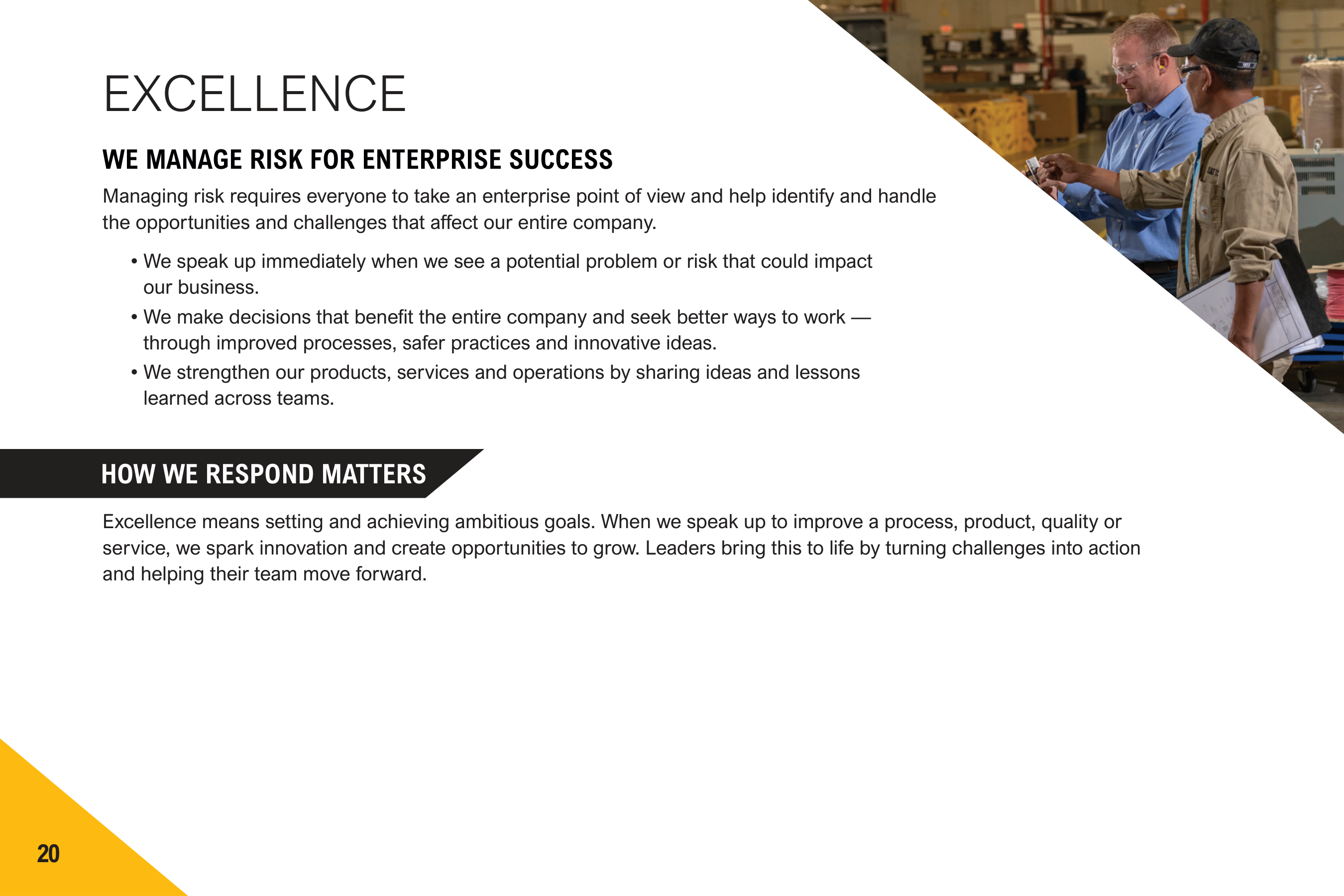 EXCELLENCE

WE MANAGE RISK FOR ENTERPRISE SUCCESS

Managing risk requires everyone to take an enterprise point of view and help identify and handle the opportunities and challenges that affect our entire company.

• We speak up immediately when we see a potential problem or risk that could impact our business.
• We make decisions that benefit the entire company and seek better ways to work — through improved processes, safer practices and innovative ideas.
• We strengthen our products, services and operations by sharing ideas and lessons learned across teams.

HOW WE RESPOND MATTERS

Excellence means setting and achieving ambitious goals. When we speak up to improve a process, product, quality or service, we spark innovation and create opportunities to grow. Leaders bring this to life by turning challenges into action and helping their team move forward.

20